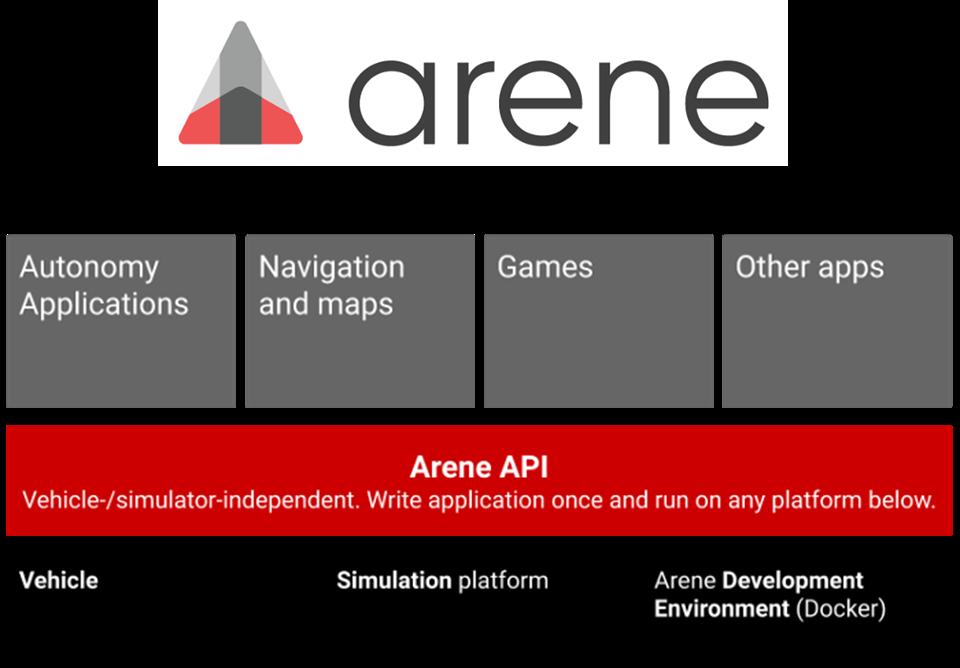 arene

Autonomy Applications

Navigation and maps

Games

Other apps

Arene API
Vehicle-/simulator-independent. Write application once and run on any platform below.

Vehicle

Simulation platform

Arene Development Environment (Docker)